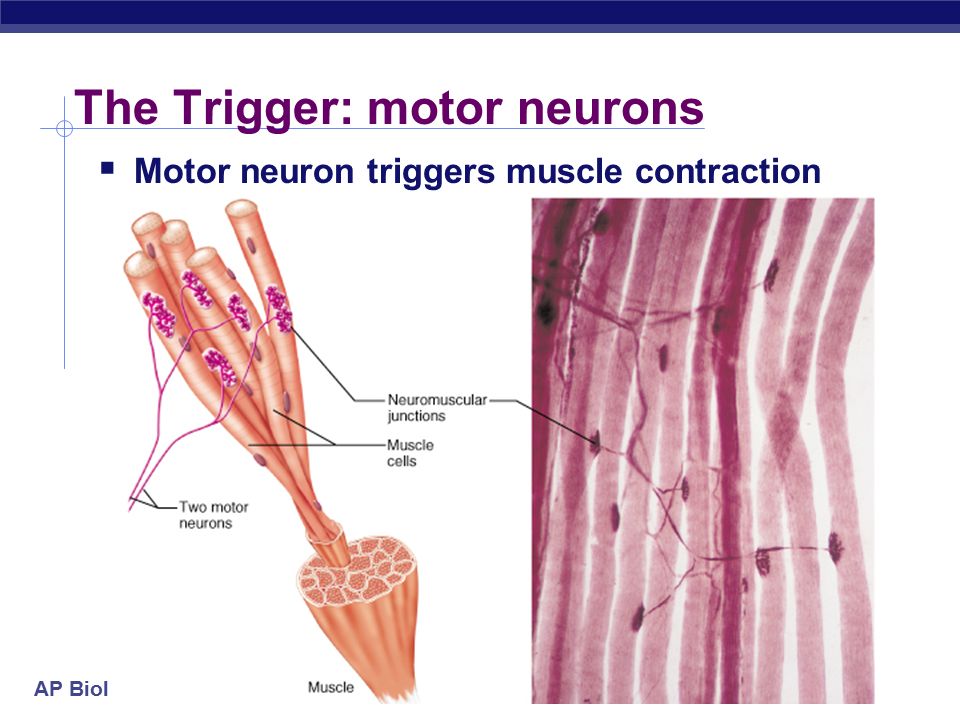 The Trigger: motor neurons

▪ Motor neuron triggers muscle contraction

Neuromuscular junctions

Muscle cells

Two motor neurons

Muscle

AP Biol